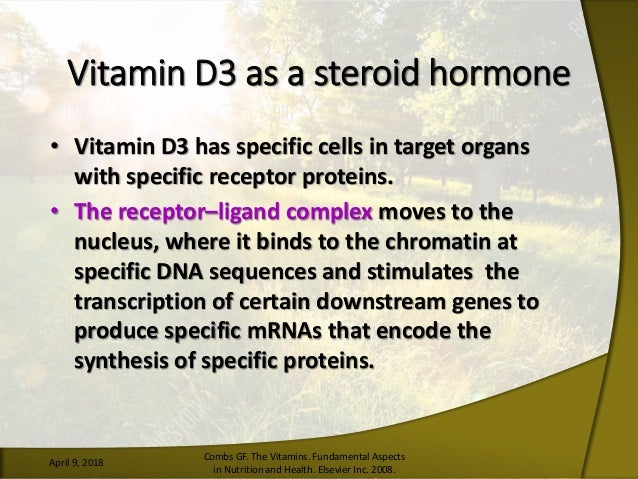 Vitamin D3 as a steroid hormone

• Vitamin D3 has specific cells in target organs with specific receptor proteins.

• The receptor–ligand complex moves to the nucleus, where it binds to the chromatin at specific DNA sequences and stimulates the transcription of certain downstream genes to produce specific mRNAs that encode the synthesis of specific proteins.

April 9, 2018

Combs GF. The Vitamins. Fundamental Aspects in Nutrition and Health. Elsevier Inc. 2008.